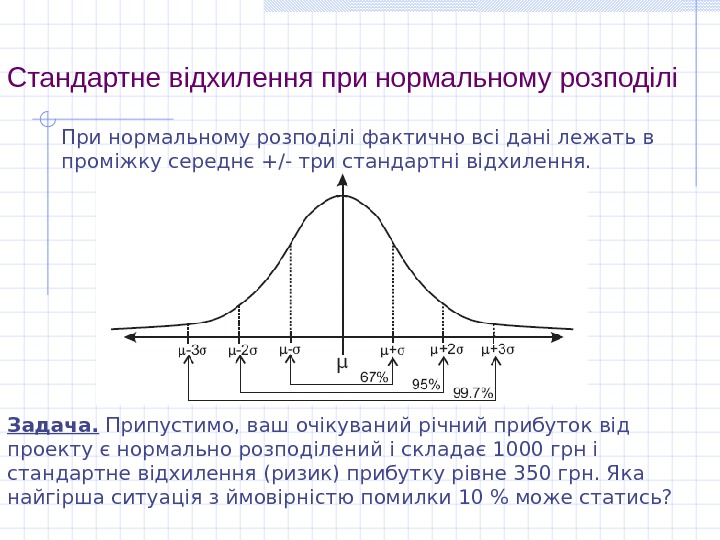 Стандартне відхилення при нормальному розподілі

При нормальному розподілі фактично всі дані лежать в проміжку середнє +/- три стандартні відхилення.

$\mu$-3$\sigma$ $\mu$-2$\sigma$ $\mu$-$\sigma$ $\mu$ $\mu$+$\sigma$ $\mu$+2$\sigma$ $\mu$+3$\sigma$

67%
95%
99.7%

Задача. Припустимо, ваш очікуваний річний прибуток від проекту є нормально розподілений і складає 1000 грн і стандартне відхилення (ризик) прибутку рівне 350 грн. Яка найгірша ситуація з ймовірністю помилки 10 % може статись?